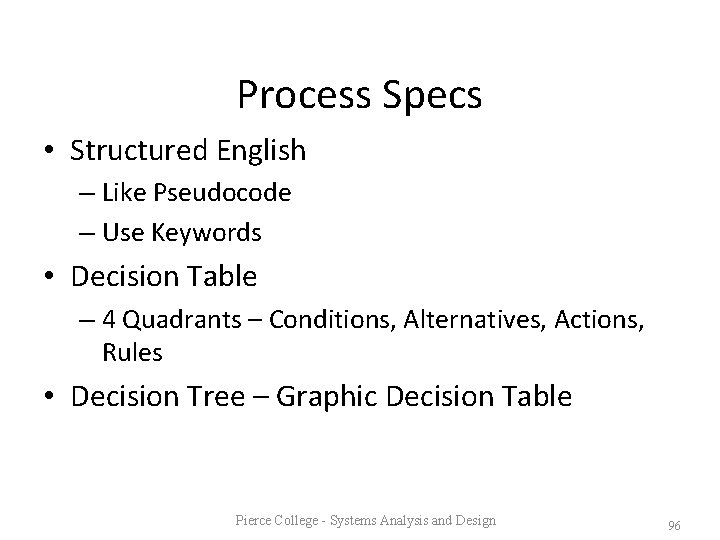 Process Specs

• Structured English
  – Like Pseudocode
  – Use Keywords
• Decision Table
  – 4 Quadrants – Conditions, Alternatives, Actions, Rules
• Decision Tree – Graphic Decision Table

Pierce College - Systems Analysis and Design

96